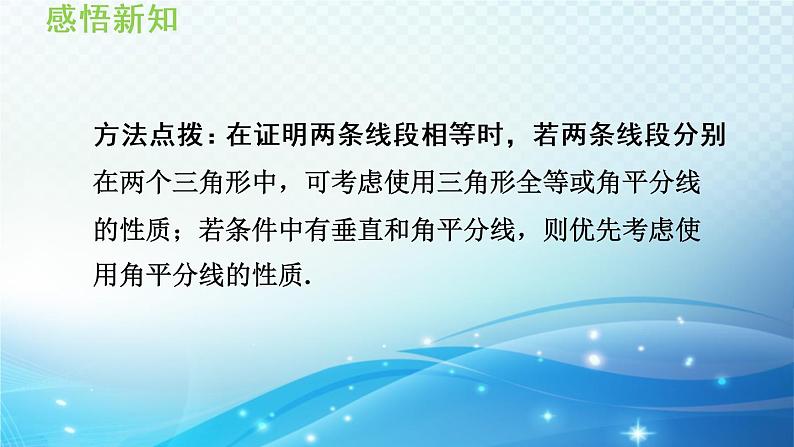 感悟新知

方法点拨：在证明两条线段相等时，若两条线段分别在两个三角形中，可考虑使用三角形全等或角平分线的性质；若条件中有垂直和角平分线，则优先考虑使用角平分线的性质.